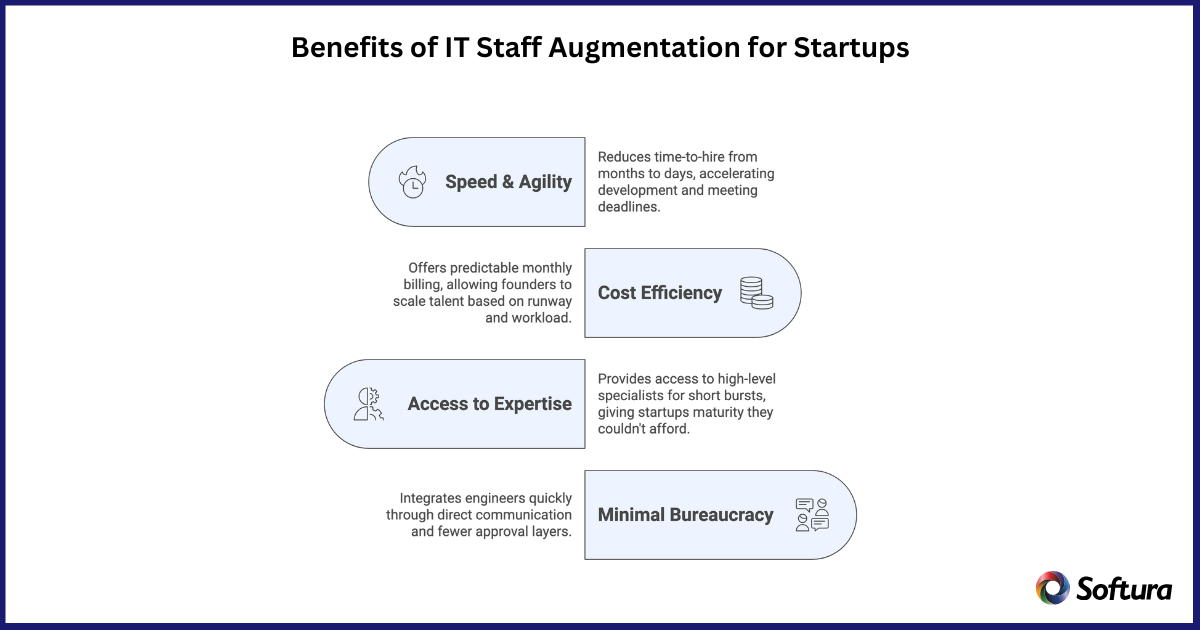 Benefits of IT Staff Augmentation for Startups

Speed & Agility

Reduces time-to-hire from months to days, accelerating development and meeting deadlines.

Offers predictable monthly billing, allowing founders to scale talent based on runway and workload.

Cost Efficiency

Access to Expertise

Provides access to high-level specialists for short bursts, giving startups maturity they couldn't afford.

Integrates engineers quickly through direct communication and fewer approval layers.

Minimal Bureaucracy

Softura